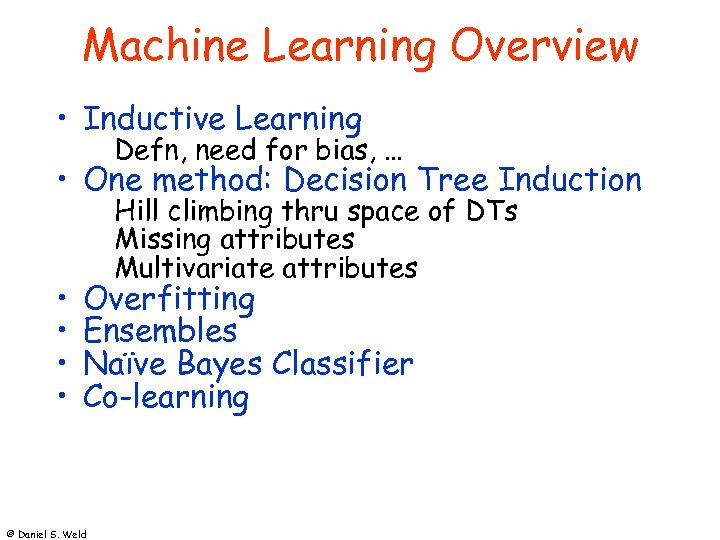 Machine Learning Overview

• Inductive Learning
Defn, need for bias, …
• One method: Decision Tree Induction
Hill climbing thru space of DTs
Missing attributes
Multivariate attributes
• Overfitting
• Ensembles
• Naïve Bayes Classifier
• Co-learning

© Daniel S. Weld